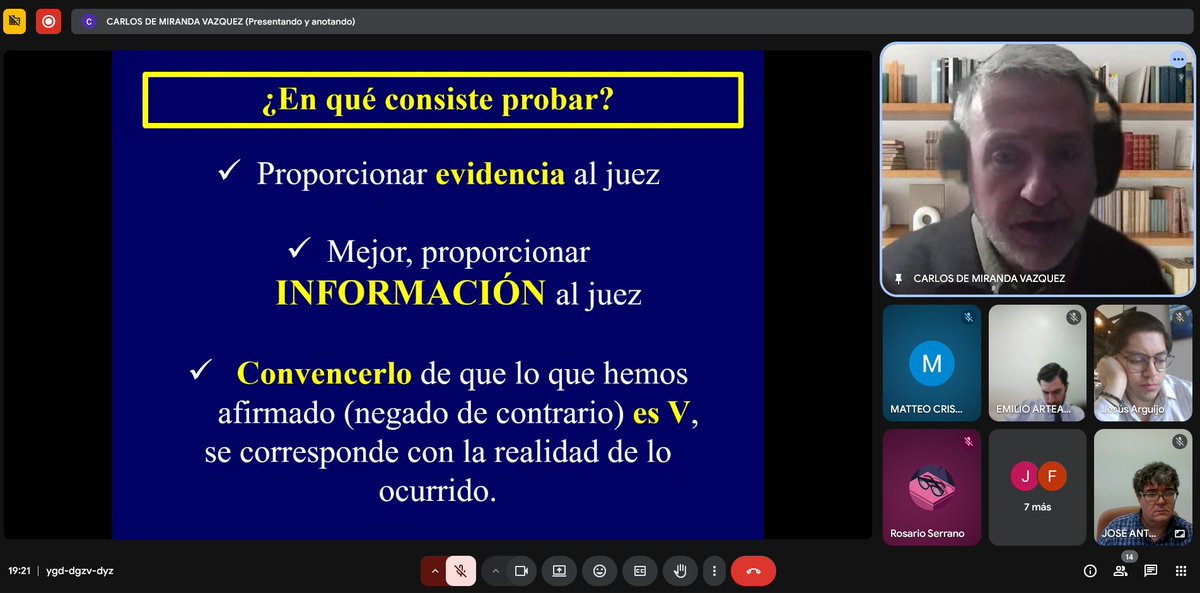 C CARLOS DE MIRANDA VAZQUEZ (Presentando y anotando)

¿En qué consiste probar?

✓ Proporcionar evidencia al juez

✓ Mejor, proporcionar INFORMACIÓN al juez

✓ Convencerlo de que lo que hemos afirmado (negado de contrario) es V, se corresponde con la realidad de lo ocurrido.

CARLOS DE MIRANDA VAZQUEZ

M

MATTEO CRIS...

EMILIO ARTEA...

Jesús Arguijo

Rosario Serrano

J F

7 más

JOSÉ ANT...

19:21 | ygd-dgzv-dyz

14